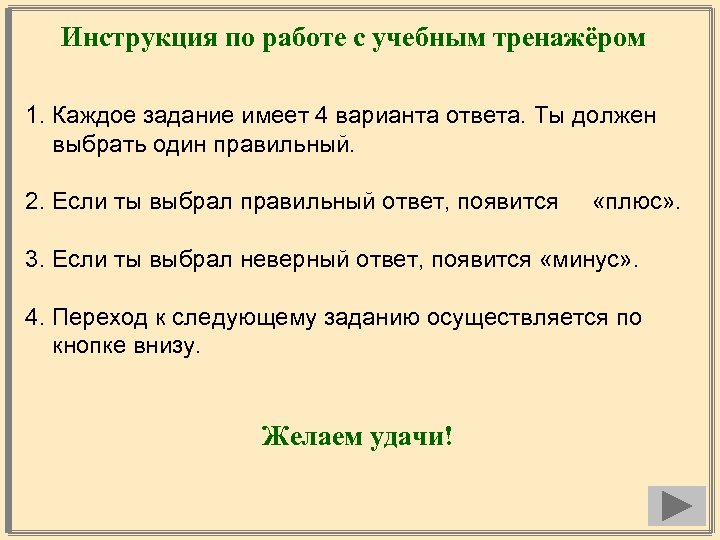 Инструкция по работе с учебным тренажёром

1. Каждое задание имеет 4 варианта ответа. Ты должен выбрать один правильный.

2. Если ты выбрал правильный ответ, появится «плюс».

3. Если ты выбрал неверный ответ, появится «минус».

4. Переход к следующему заданию осуществляется по кнопке внизу.

Желаем удачи!